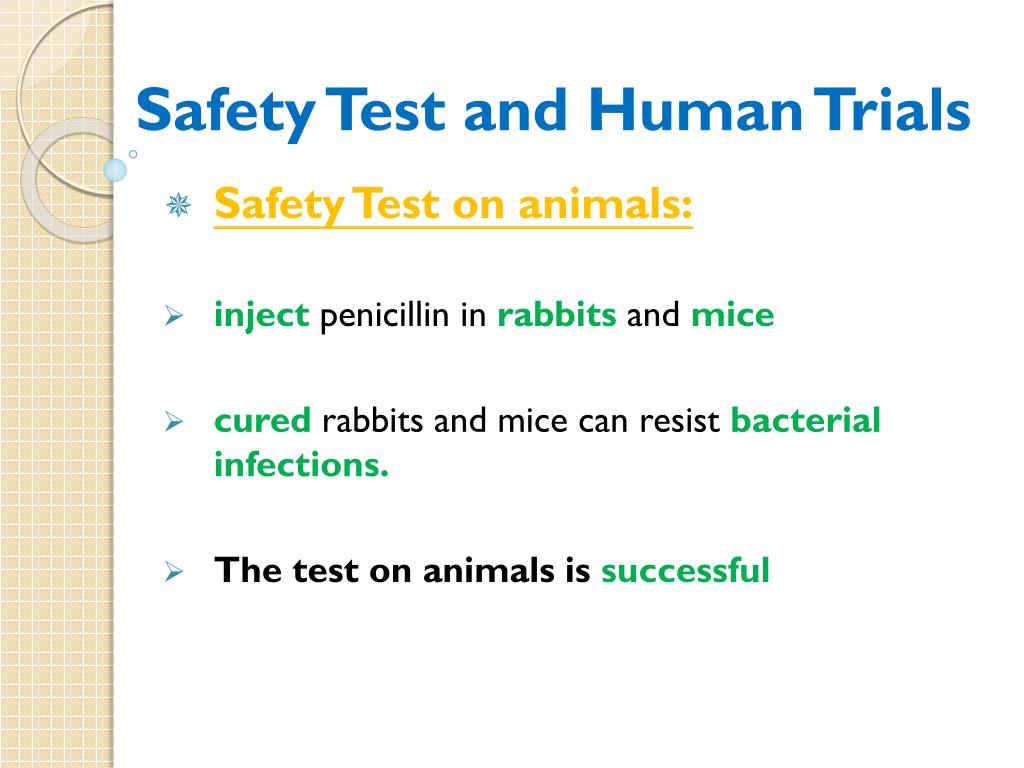 Safety Test and Human Trials

Safety Test on animals:

inject penicillin in rabbits and mice

cured rabbits and mice can resist bacterial infections.

The test on animals is successful